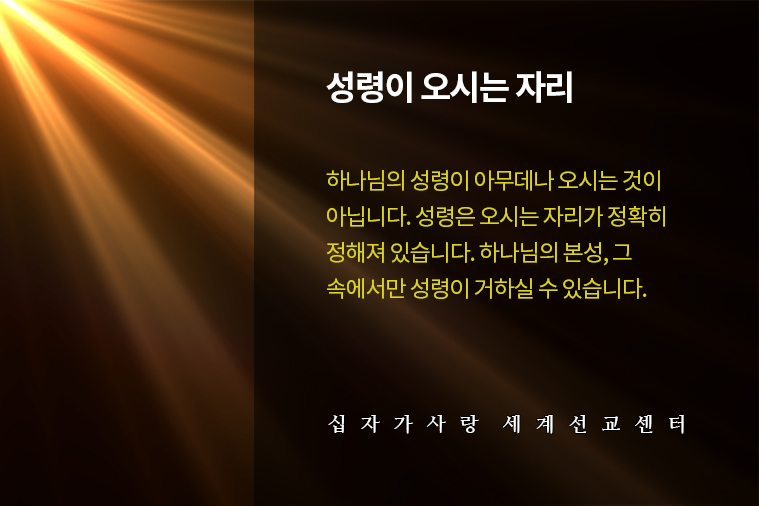 성령이 오시는 자리

하나님의 성령이 아무데나 오시는 것이 아닙니다. 성령은 오시는 자리가 정확히 정해져 있습니다. 하나님의 본성, 그 속에서만 성령이 거하실 수 있습니다.

십자가사랑 세계선교센터